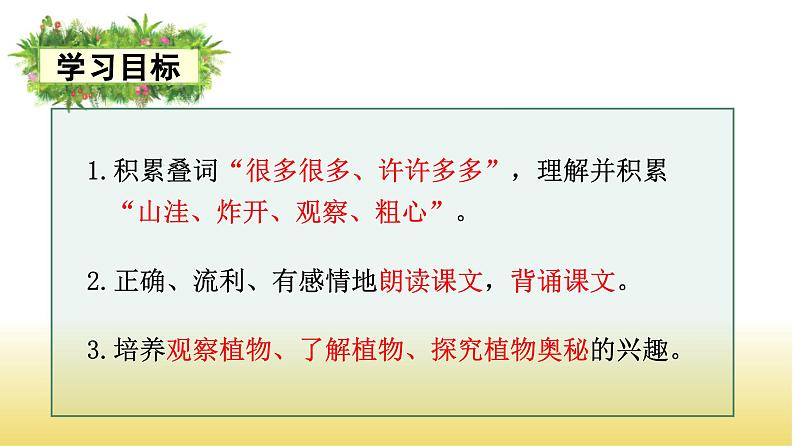 学习目标

1.积累叠词“很多很多、许许多多”，理解并积累“山洼、炸开、观察、粗心”。

2.正确、流利、有感情地朗读课文，背诵课文。

3.培养观察植物、了解植物、探究植物奥秘的兴趣。